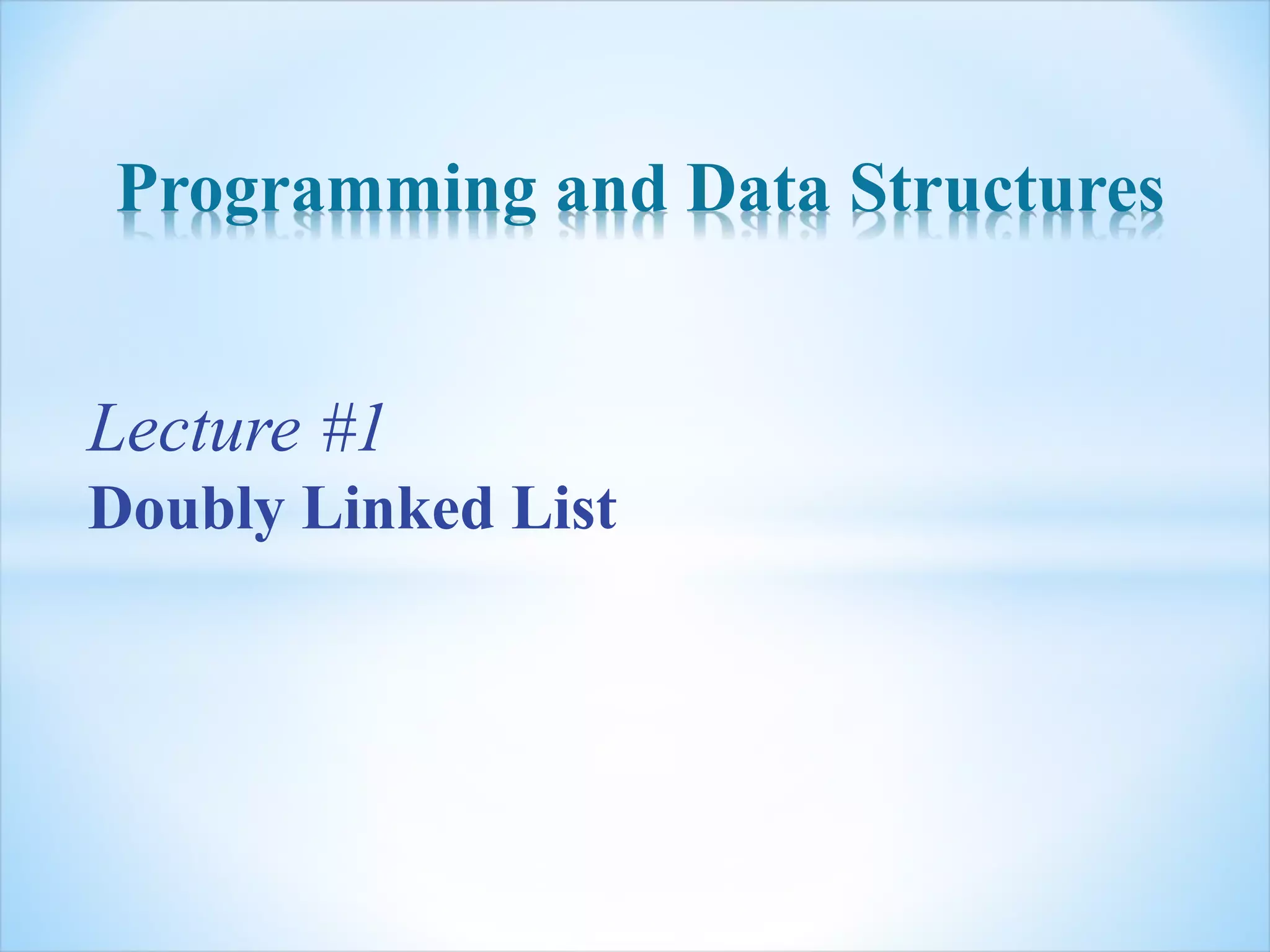 Programming and Data Structures

Lecture #1
Doubly Linked List